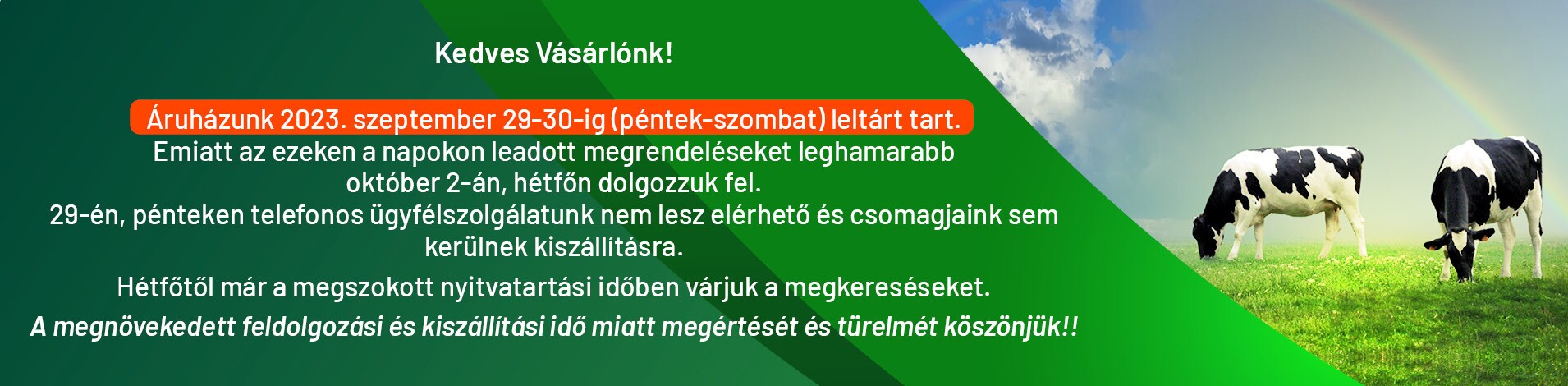 Kedves Vásárlónk!

Áruházunk 2023. szeptember 29-30-ig (péntek-szombat) leltárt tart.
Emiatt az ezeken a napokon leadott megrendeléseket leghamarabb október 2-án, hétfőn dolgozzuk fel.
29-én, pénteken telefonos ügyfélszolgálatunk nem lesz elérhető és csomagjaink sem kerülnek kiszállításra.

Hétfőtől már a megszokott nyitvatartási időben várjuk a megkereséseket.

A megnövekedett feldolgozási és kiszállítási idő miatt megértését és türelmét köszönjük!!